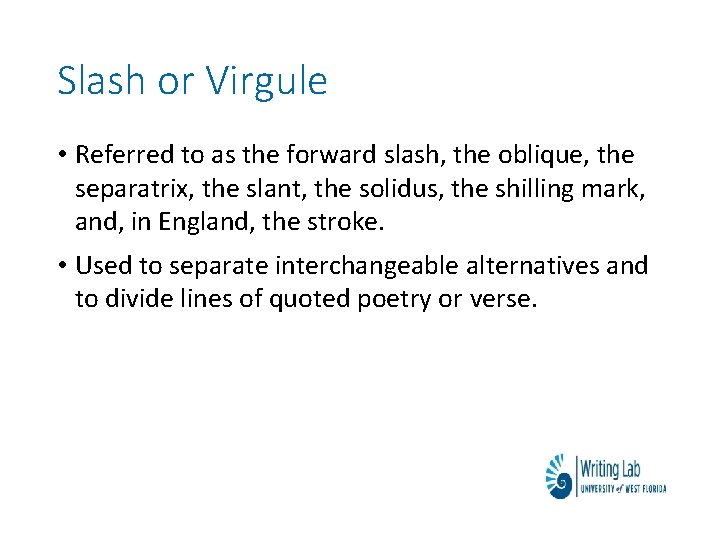 Slash or Virgule

• Referred to as the forward slash, the oblique, the separatrix, the slant, the solidus, the shilling mark, and, in England, the stroke.

• Used to separate interchangeable alternatives and to divide lines of quoted poetry or verse.

Writing Lab
UNIVERSITY of WEST FLORIDA